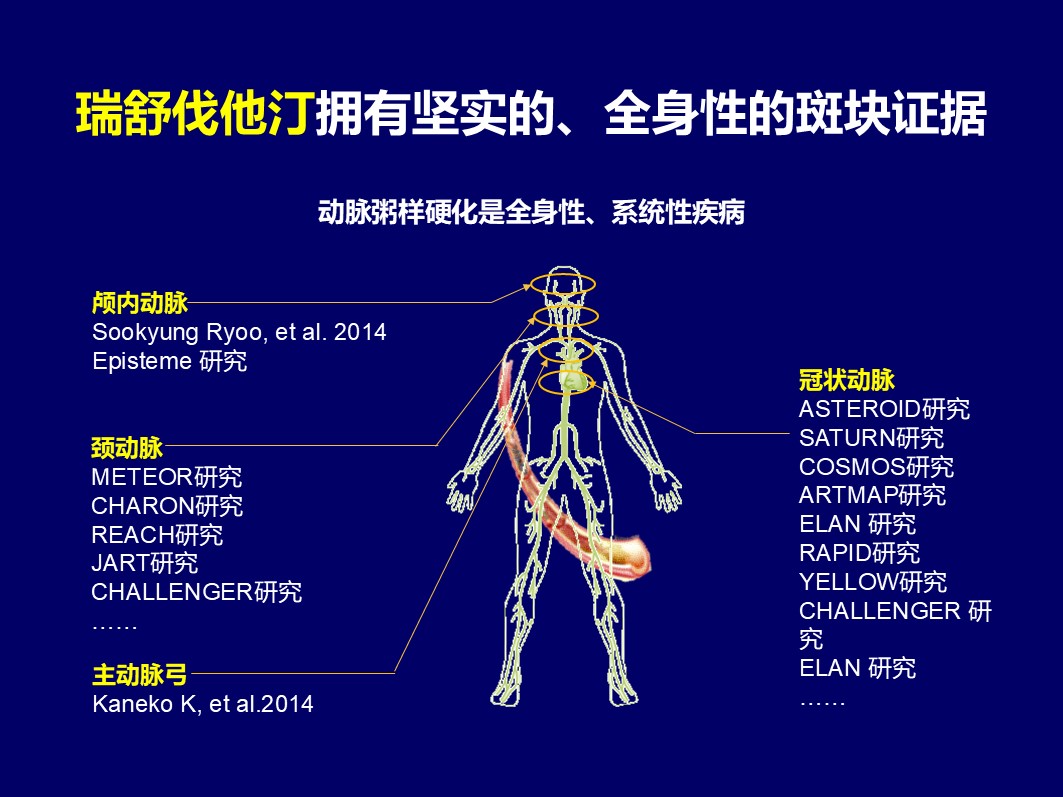 瑞舒伐他汀拥有坚实的、全身性的斑块证据

动脉粥样硬化是全身性、系统性疾病

颅内动脉
Sookyung Ryoo, et al. 2014
Episteme 研究

颈动脉
METEOR研究
CHARON研究
REACH研究
JART研究
CHALLENGER研究
……

主动脉弓
Kaneko K, et al.2014

冠状动脉
ASTEROID研究
SATURN研究
COSMOS研究
ARTMAP研究
ELAN 研究
RAPID研究
YELLOW研究
CHALLENGER 研究
ELAN 研究
……